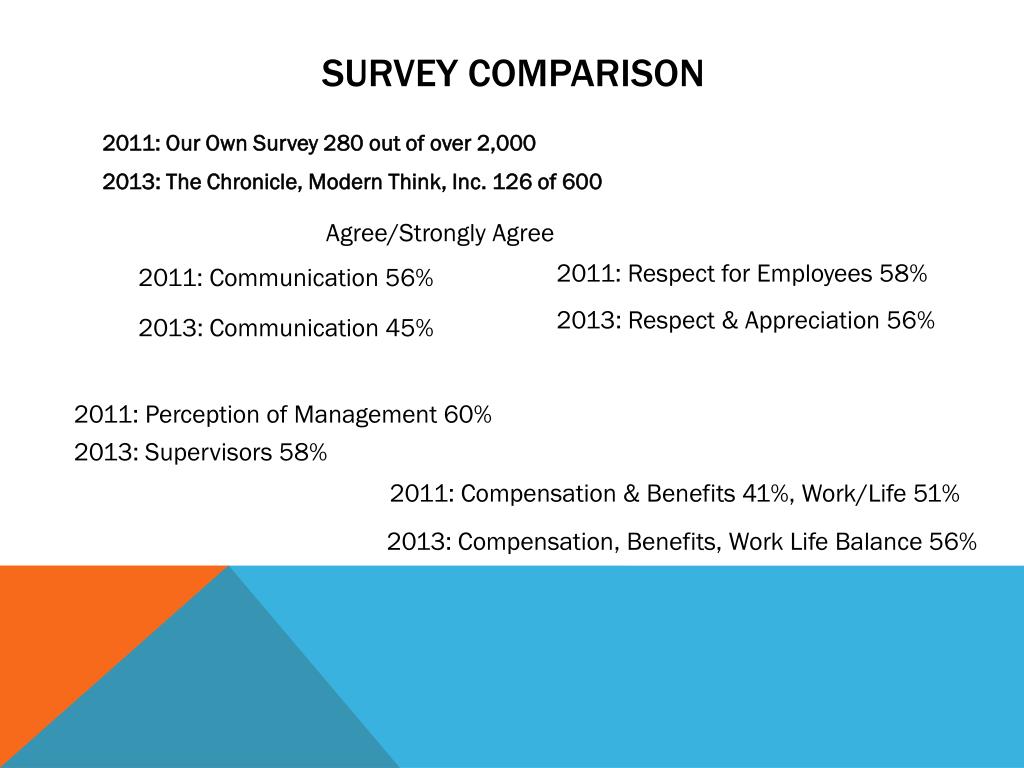 SURVEY COMPARISON

2011: Our Own Survey 280 out of over 2,000

2013: The Chronicle, Modern Think, Inc. 126 of 600

Agree/Strongly Agree

2011: Communication 56%

2013: Communication 45%

2011: Respect for Employees 58%

2013: Respect & Appreciation 56%

2011: Perception of Management 60%

2013: Supervisors 58%

2011: Compensation & Benefits 41%, Work/Life 51%

2013: Compensation, Benefits, Work Life Balance 56%